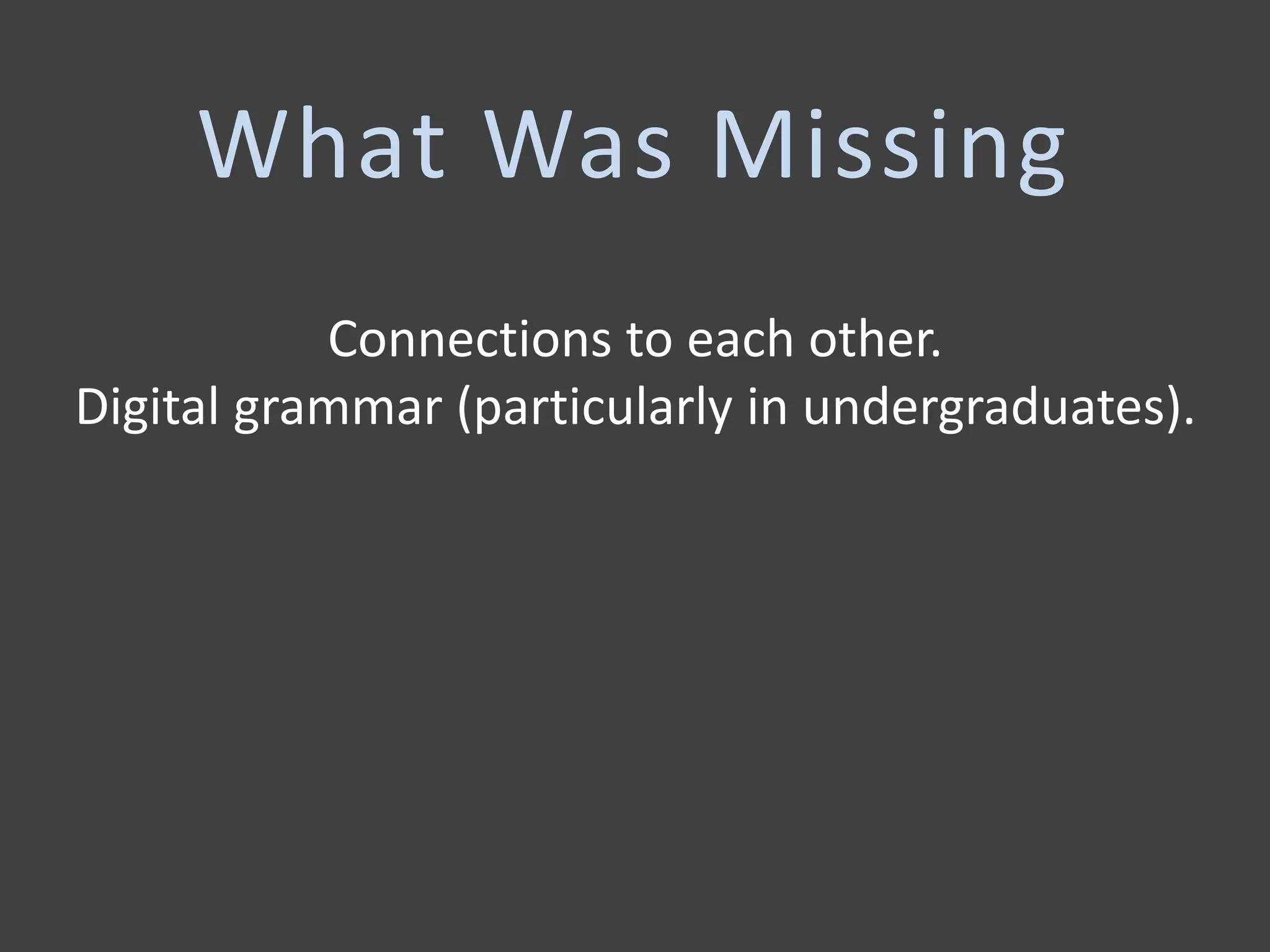 What Was Missing

Connections to each other.
Digital grammar (particularly in undergraduates).